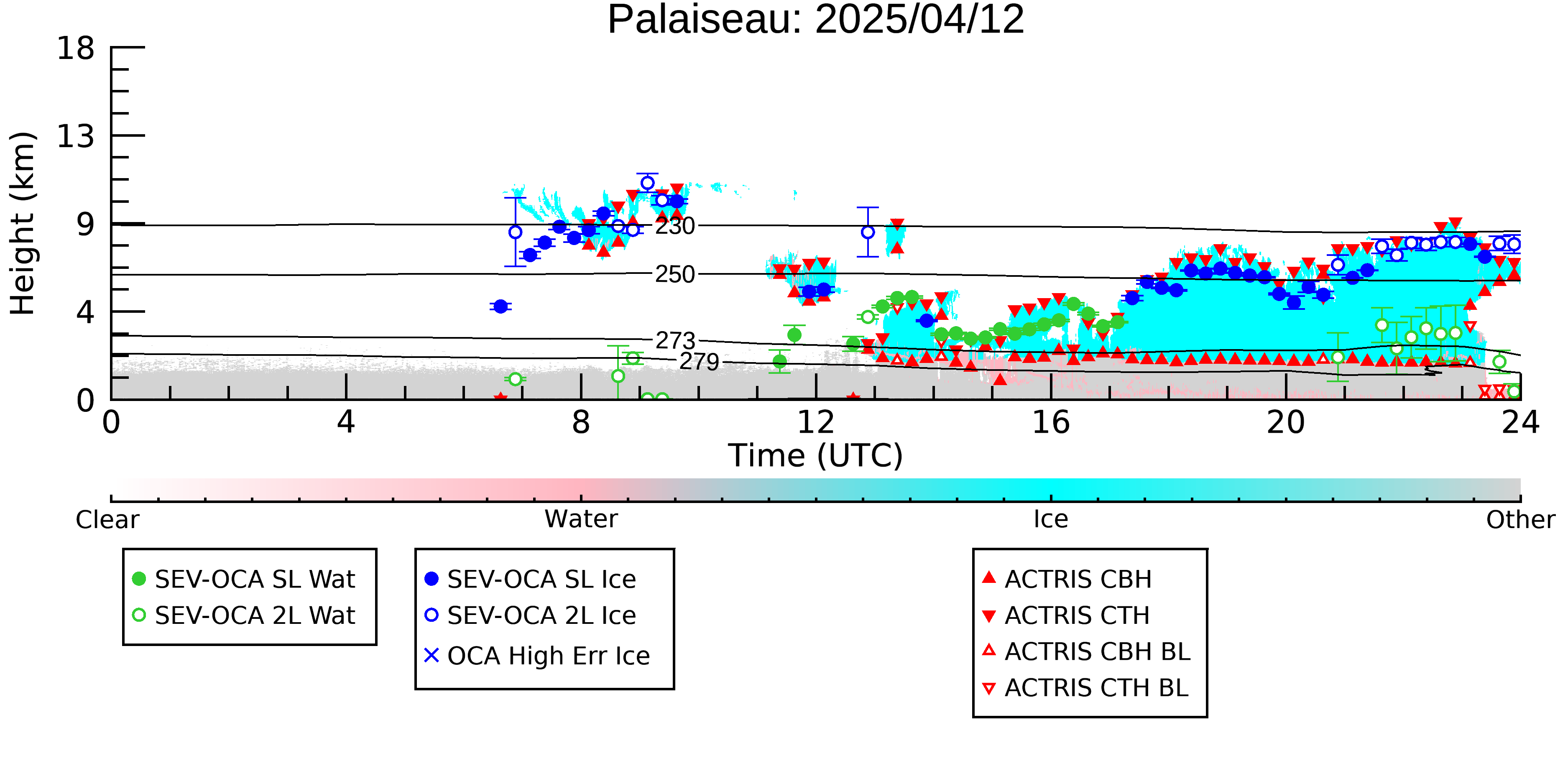 Palaiseau: 2025/04/12

Height (km)

18
13
9
4
0

230
250
273
279

0
4
8
12
16
20
24

Time (UTC)

Clear
Water
Ice
Other

SEV-OCA SL Wat
SEV-OCA 2L Wat

SEV-OCA SL Ice
SEV-OCA 2L Ice
OCA High Err Ice

ACTRIS CBH
ACTRIS CTH
ACTRIS CBH BL
ACTRIS CTH BL